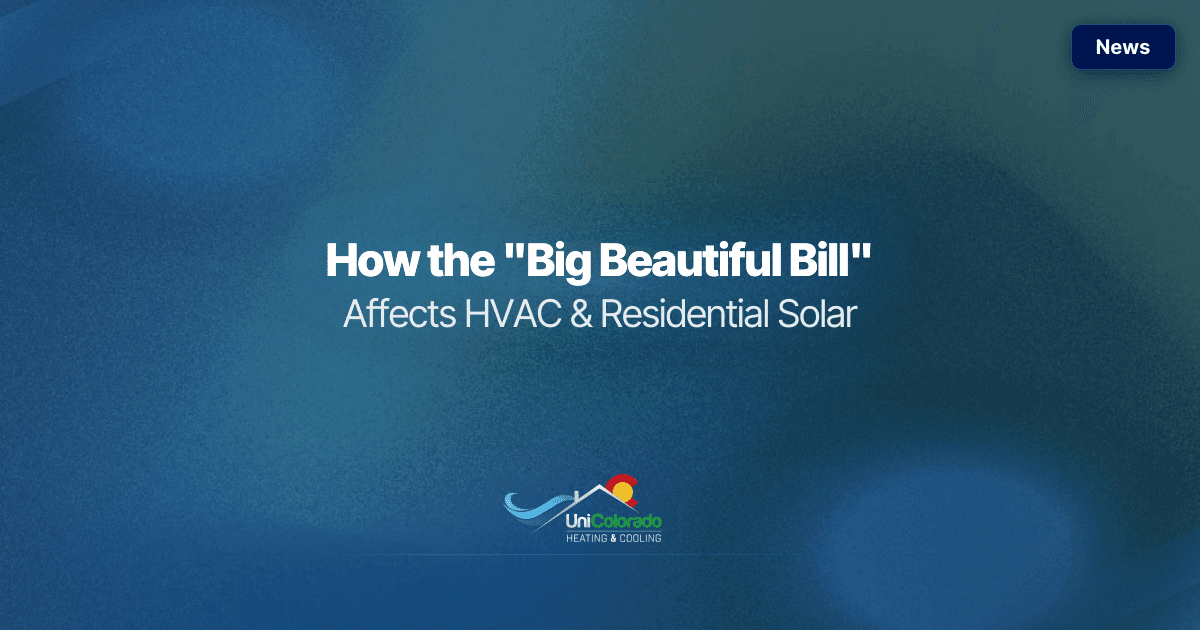 News

How the "Big Beautiful Bill" Affects HVAC & Residential Solar

UniColorado
HEATING & COOLING